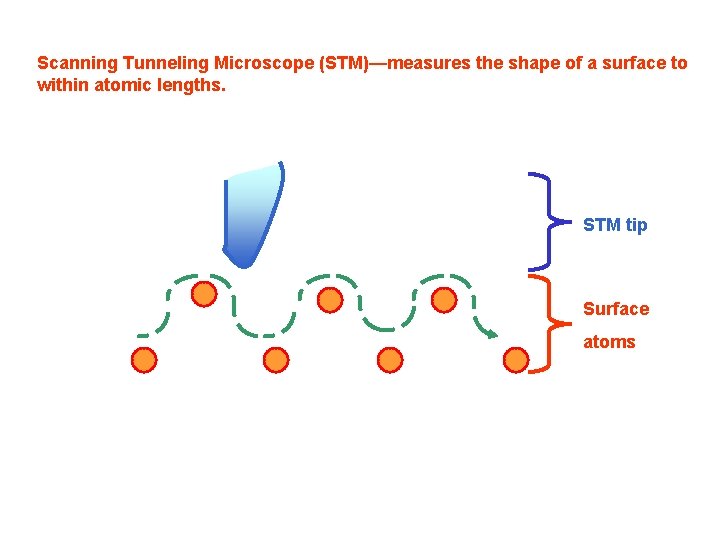 Scanning Tunneling Microscope (STM)—measures the shape of a surface to within atomic lengths.

STM tip

Surface atoms